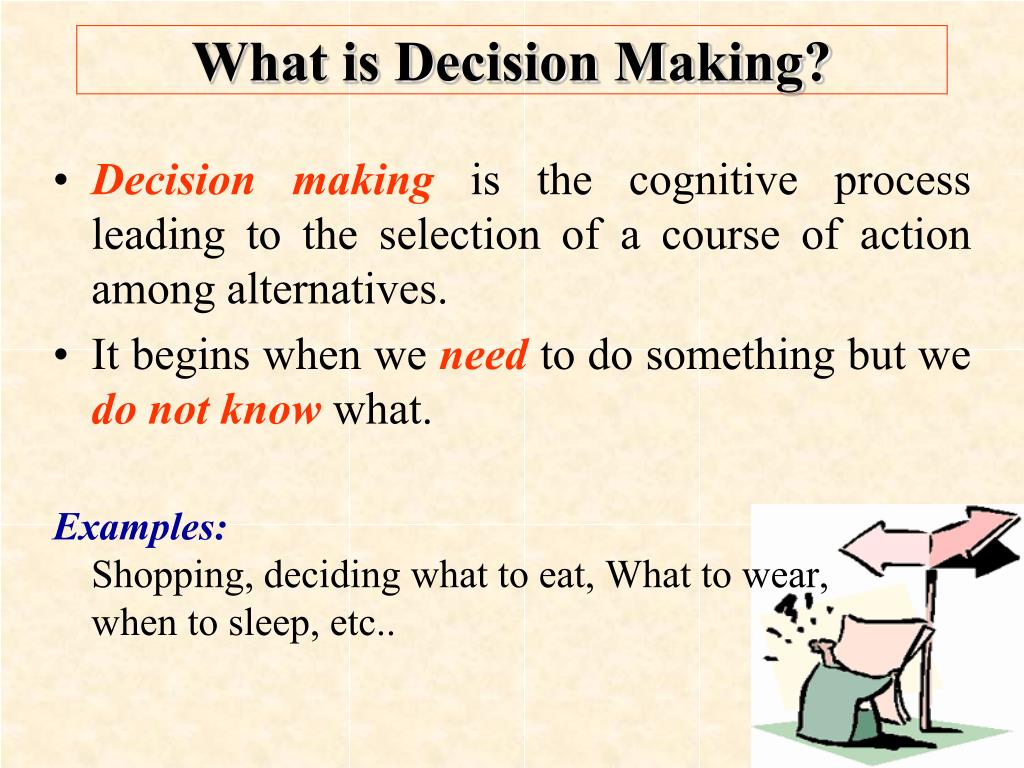 What is Decision Making?

• Decision making is the cognitive process leading to the selection of a course of action among alternatives.

• It begins when we need to do something but we do not know what.

Examples:
Shopping, deciding what to eat, What to wear, when to sleep, etc..